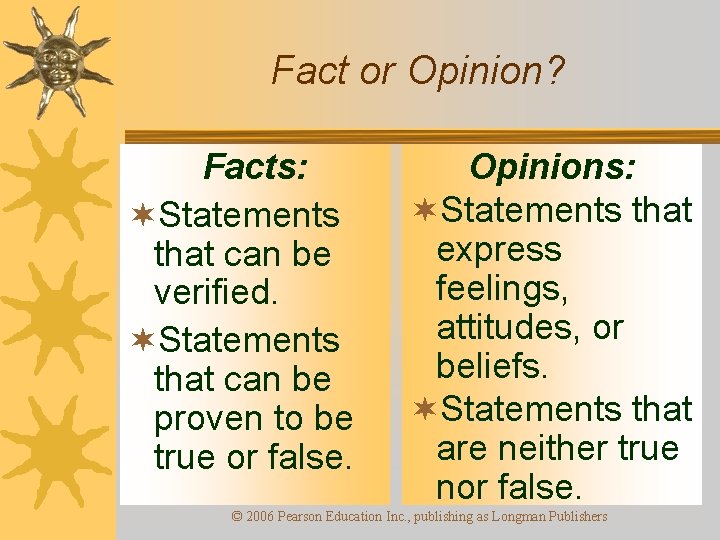 Fact or Opinion?

Facts:

Statements that can be verified.

Statements that can be proven to be true or false.

Opinions:

Statements that express feelings, attitudes, or beliefs.

Statements that are neither true nor false.

© 2006 Pearson Education Inc., publishing as Longman Publishers